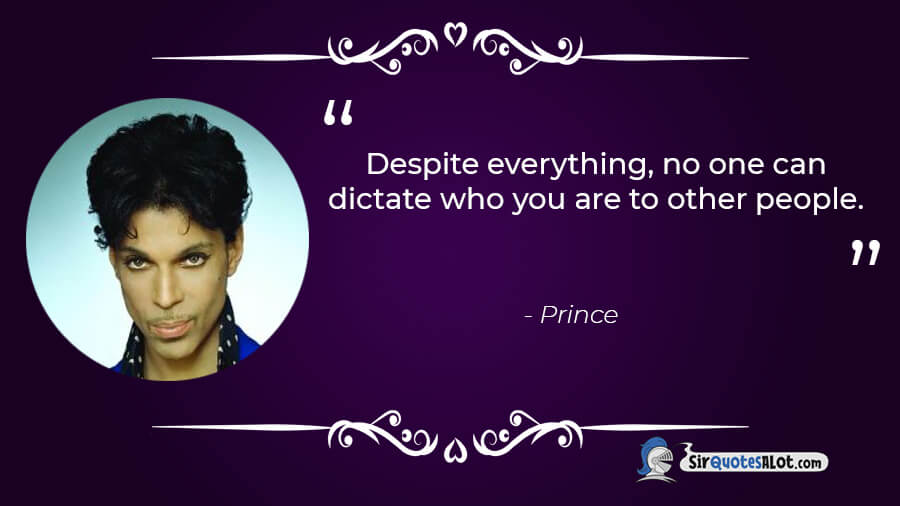 “

Despite everything, no one can dictate who you are to other people.

”

- Prince

SirQuotesALot.com